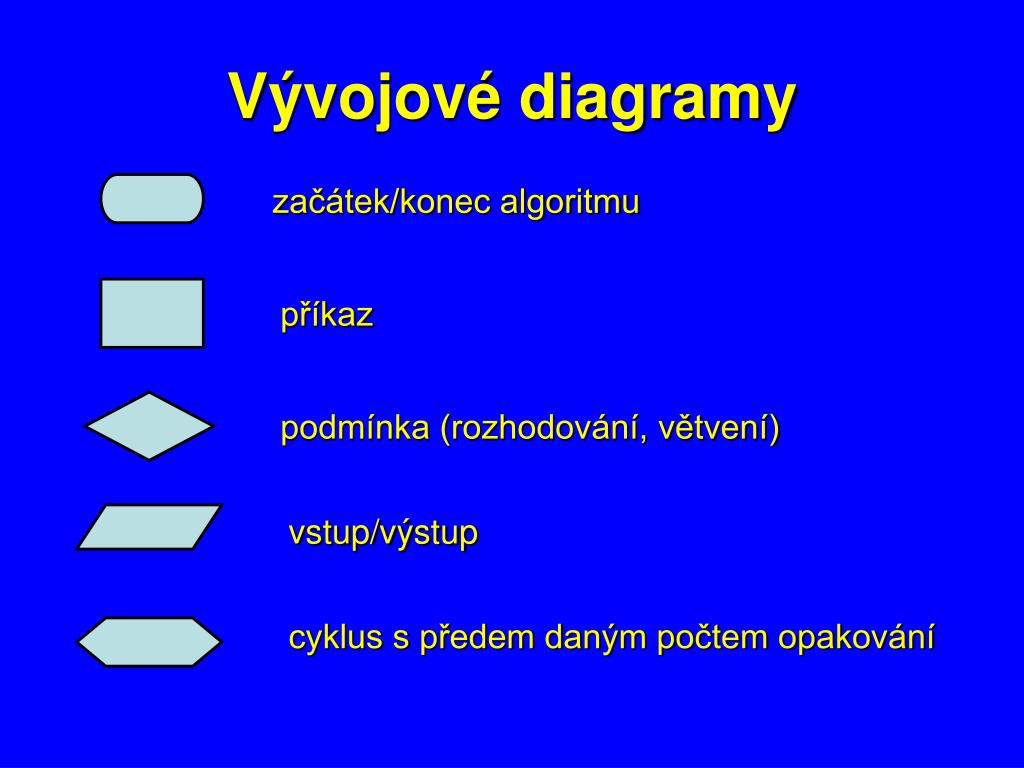 Vývojové diagramy

začátek/konec algoritmu

příkaz

podmínka (rozhodování, větvení)

vstup/výstup

cyklus s předem daným počtem opakování